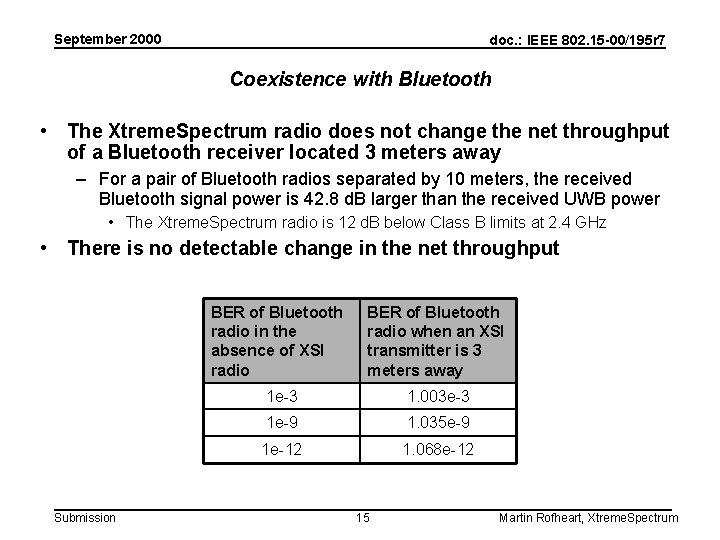 September 2000

doc.: IEEE 802.15-00/195r7

Coexistence with Bluetooth

• The XtremeSpectrum radio does not change the net throughput of a Bluetooth receiver located 3 meters away

– For a pair of Bluetooth radios separated by 10 meters, the received Bluetooth signal power is 42.8 dB larger than the received UWB power

• The XtremeSpectrum radio is 12 dB below Class B limits at 2.4 GHz

• There is no detectable change in the net throughput

| BER of Bluetooth radio in the absence of XSI radio | BER of Bluetooth radio when an XSI transmitter is 3 meters away |
|---|---|
| 1e-3 | 1.003e-3 |
| 1e-9 | 1.035e-9 |
| 1e-12 | 1.068e-12 |

Submission

15

Martin Rofheart, XtremeSpectrum